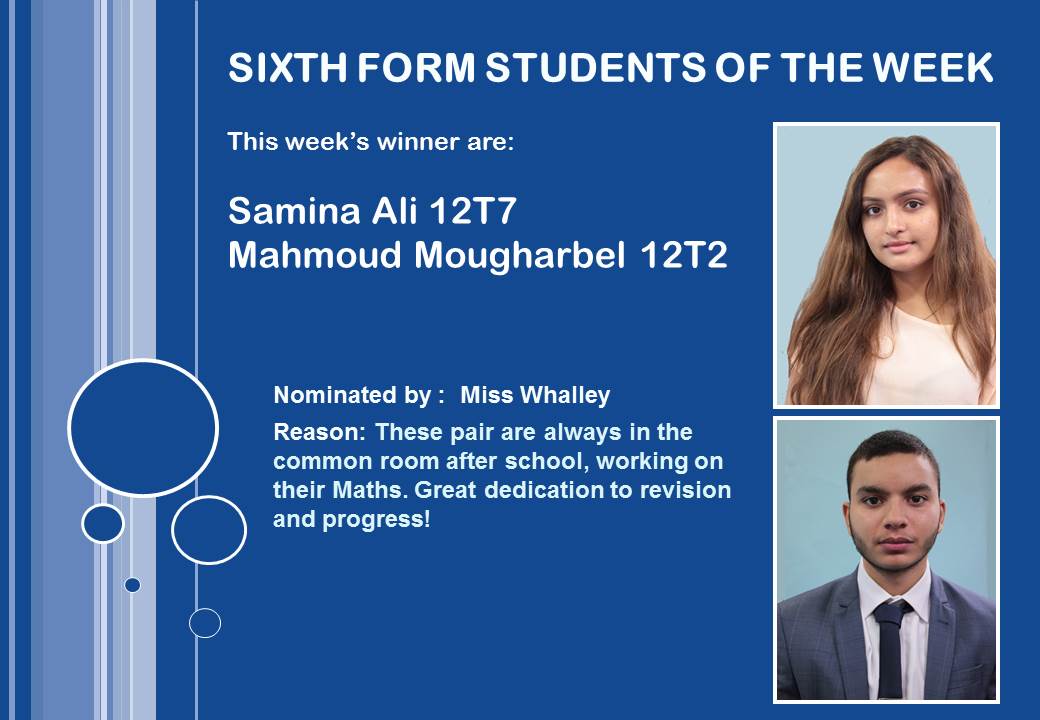 SIXTH FORM STUDENTS OF THE WEEK

This week's winner are:

Samina Ali 12T7
Mahmoud Mougharbel 12T2

Nominated by : Miss Whalley

Reason: These pair are always in the common room after school, working on their Maths. Great dedication to revision and progress!